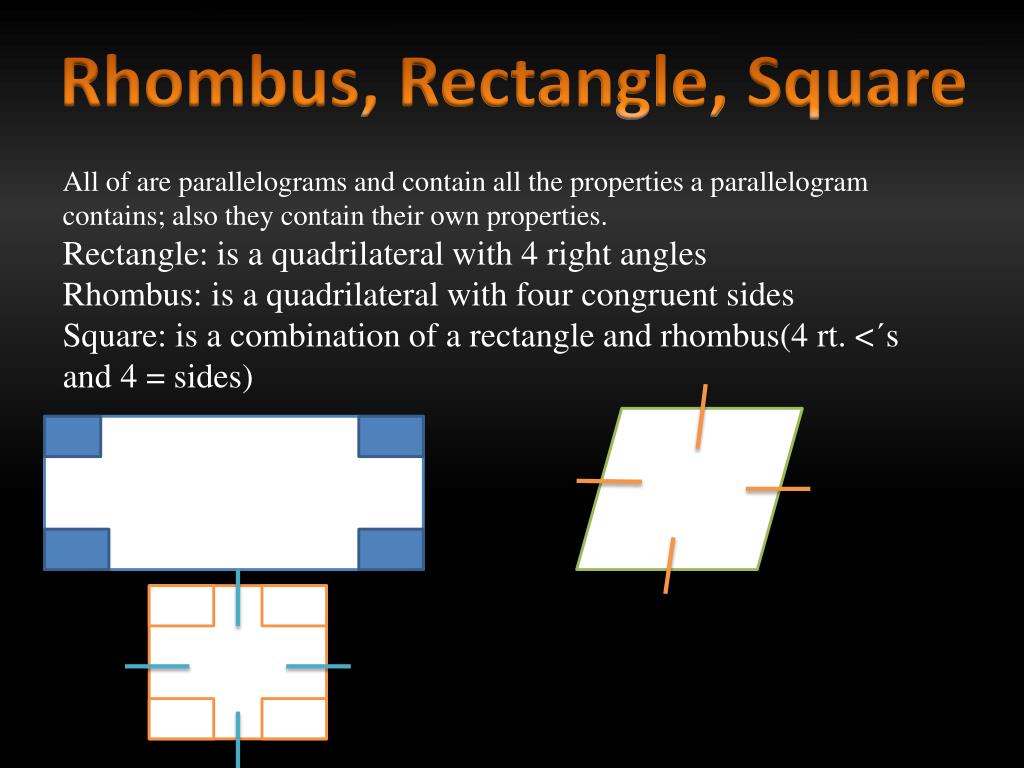 Rhombus, Rectangle, Square

All of are parallelograms and contain all the properties a parallelogram contains; also they contain their own properties.

Rectangle: is a quadrilateral with 4 right angles
Rhombus: is a quadrilateral with four congruent sides
Square: is a combination of a rectangle and rhombus(4 rt. <´s and 4 = sides)